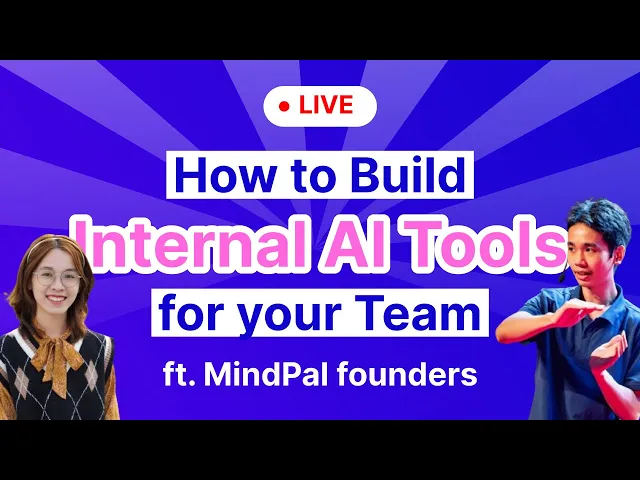 LIVE

How to Build
Internal AI Tools
for your Team

ft. MindPal founders